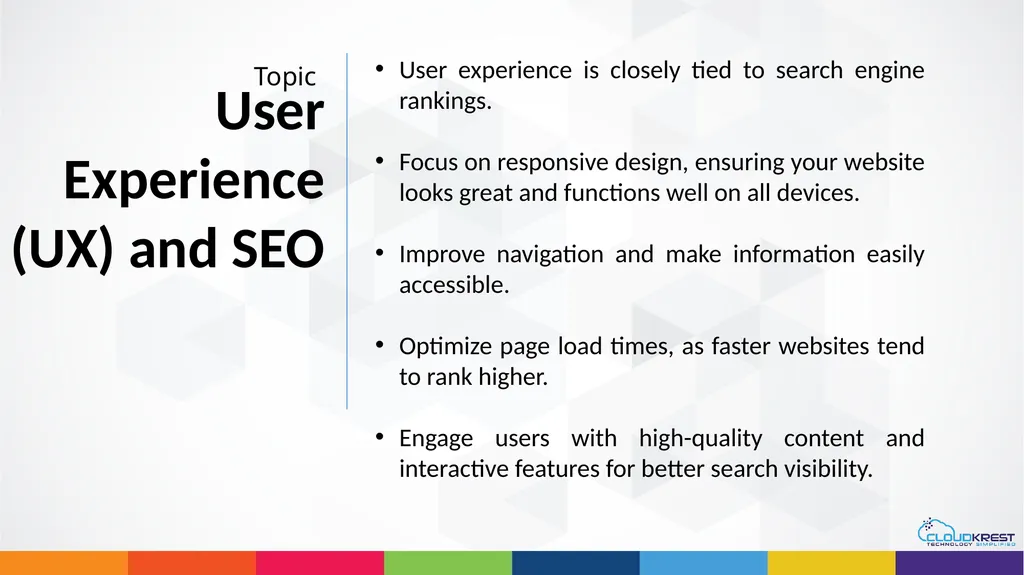 Topic
User Experience (UX) and SEO

• User experience is closely tied to search engine rankings.

• Focus on responsive design, ensuring your website looks great and functions well on all devices.

• Improve navigation and make information easily accessible.

• Optimize page load times, as faster websites tend to rank higher.

• Engage users with high-quality content and interactive features for better search visibility.

CLOUDKREST
TECHNOLOGY SIMPLIFIED